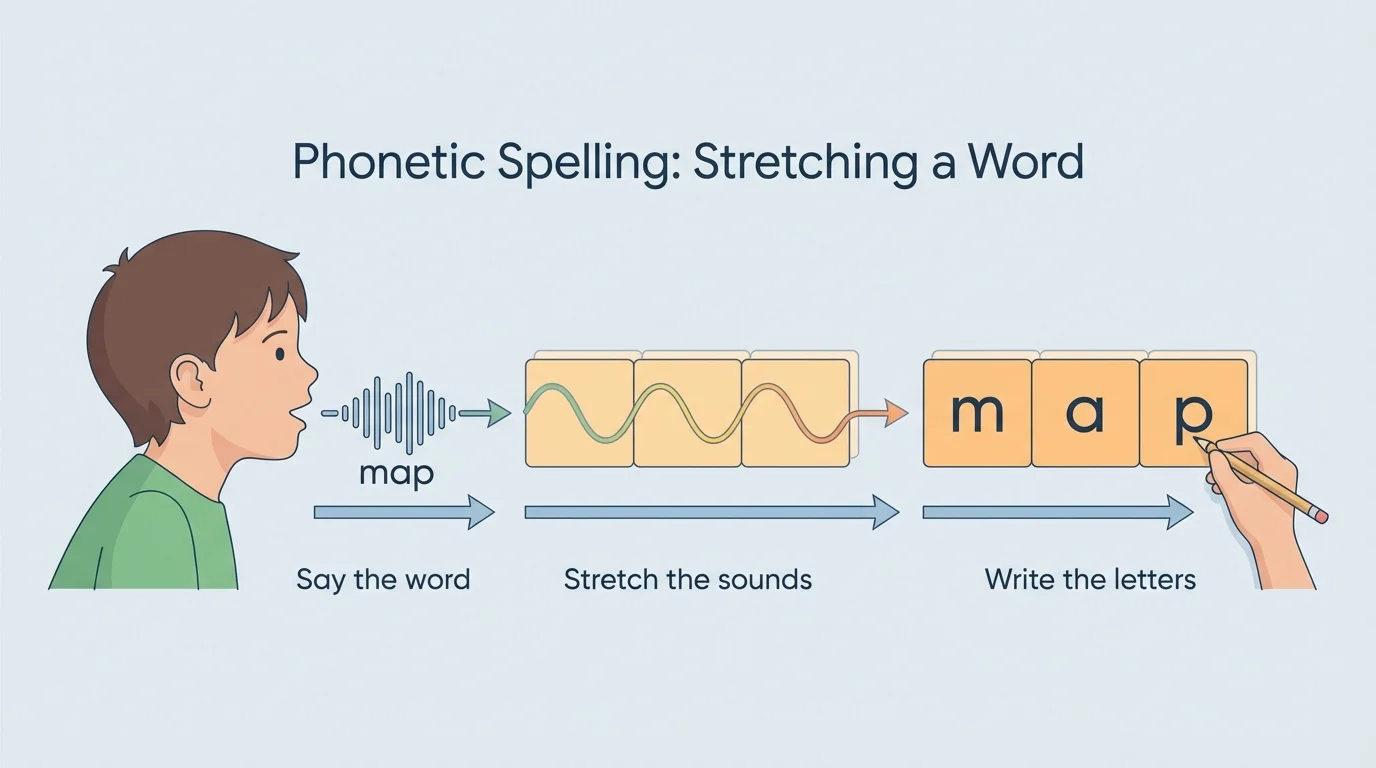 Phonetic Spelling: Stretching a Word

map

m a p

Say the word

Stretch the sounds

Write the letters